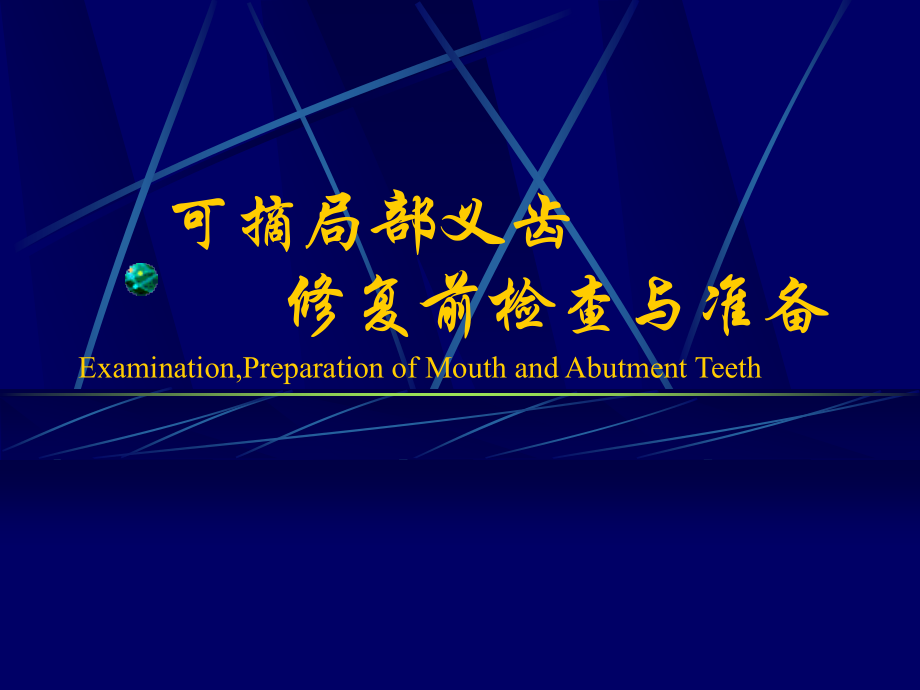 可摘局部义齿
修复前检查与准备

Examination,Preparation of Mouth and Abutment Teeth